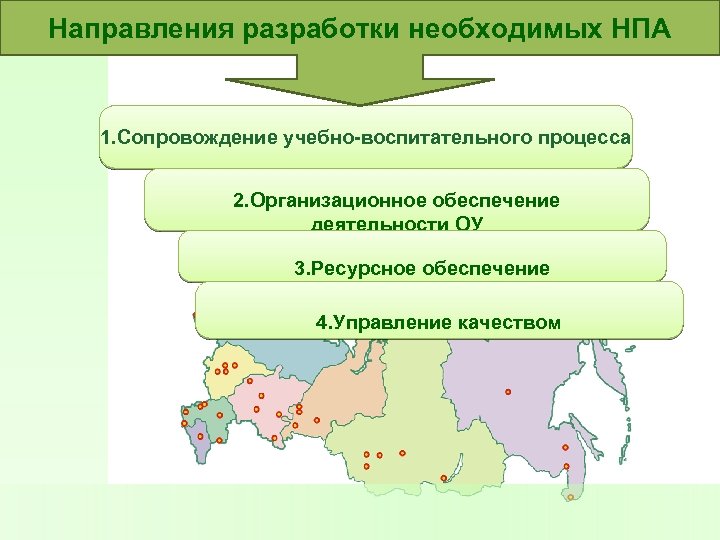 Направления разработки необходимых НПА

1.Сопровождение учебно-воспитательного процесса

2.Организационное обеспечение деятельности ОУ

3.Ресурсное обеспечение

4.Управление качеством